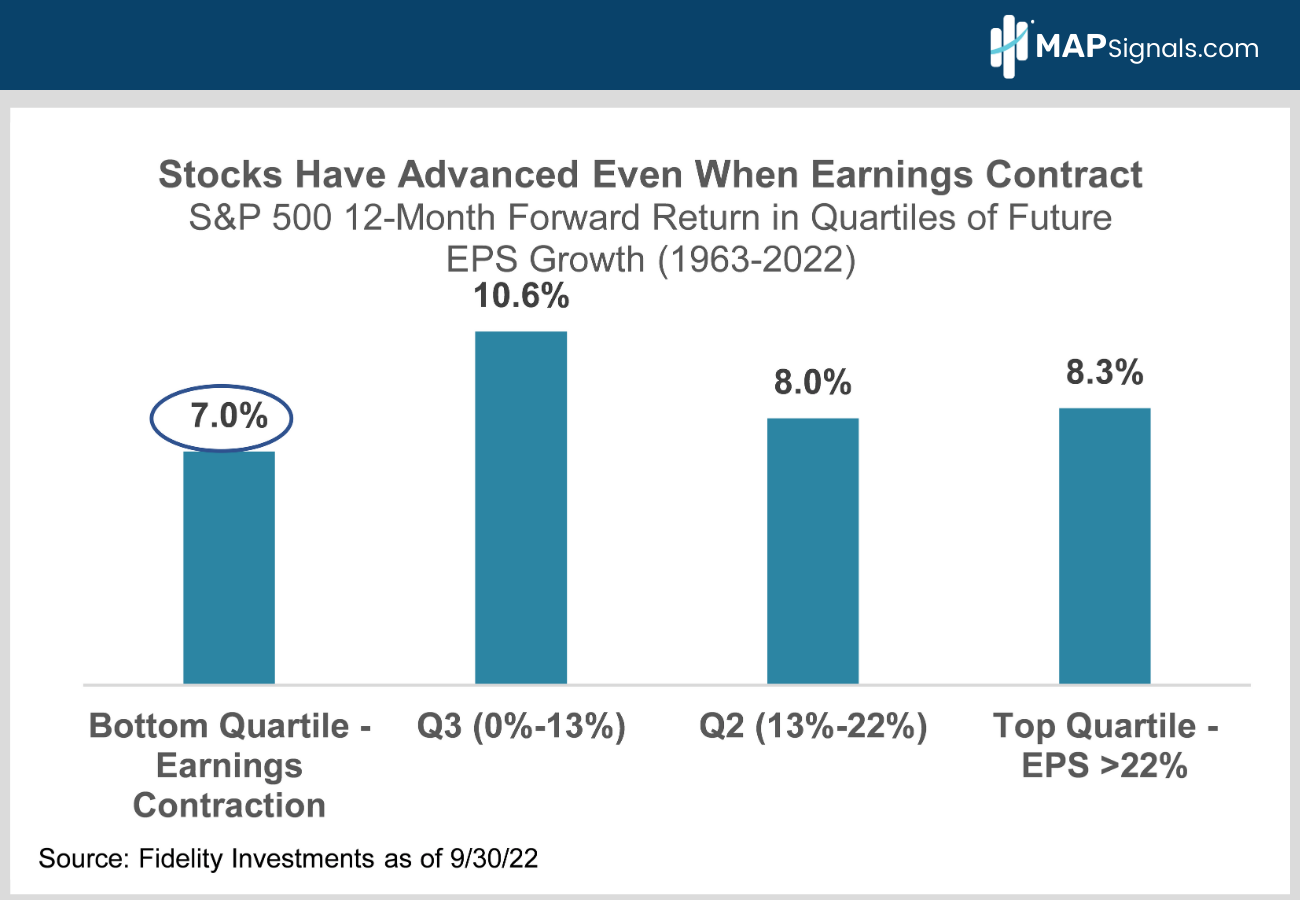 MAPSignals.com

Stocks Have Advanced Even When Earnings Contract
S&P 500 12-Month Forward Return in Quartiles of Future EPS Growth (1963-2022)

7.0%
10.6%
8.0%
8.3%

Bottom Quartile - Earnings Contraction
Q3 (0%-13%)
Q2 (13%-22%)
Top Quartile - EPS >22%

Source: Fidelity Investments as of 9/30/22